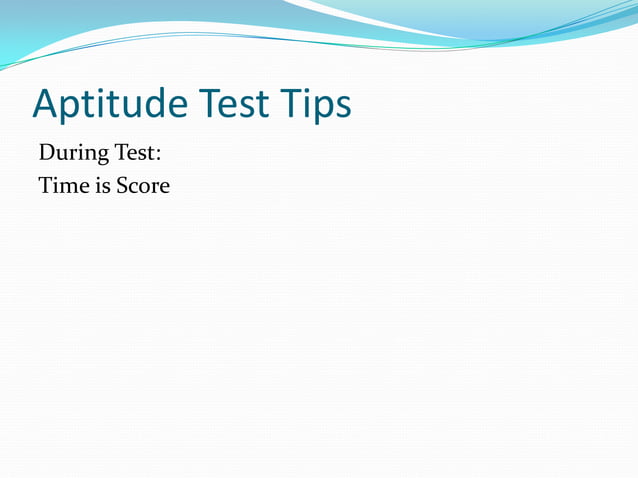 Aptitude Test Tips

During Test:

Time is Score